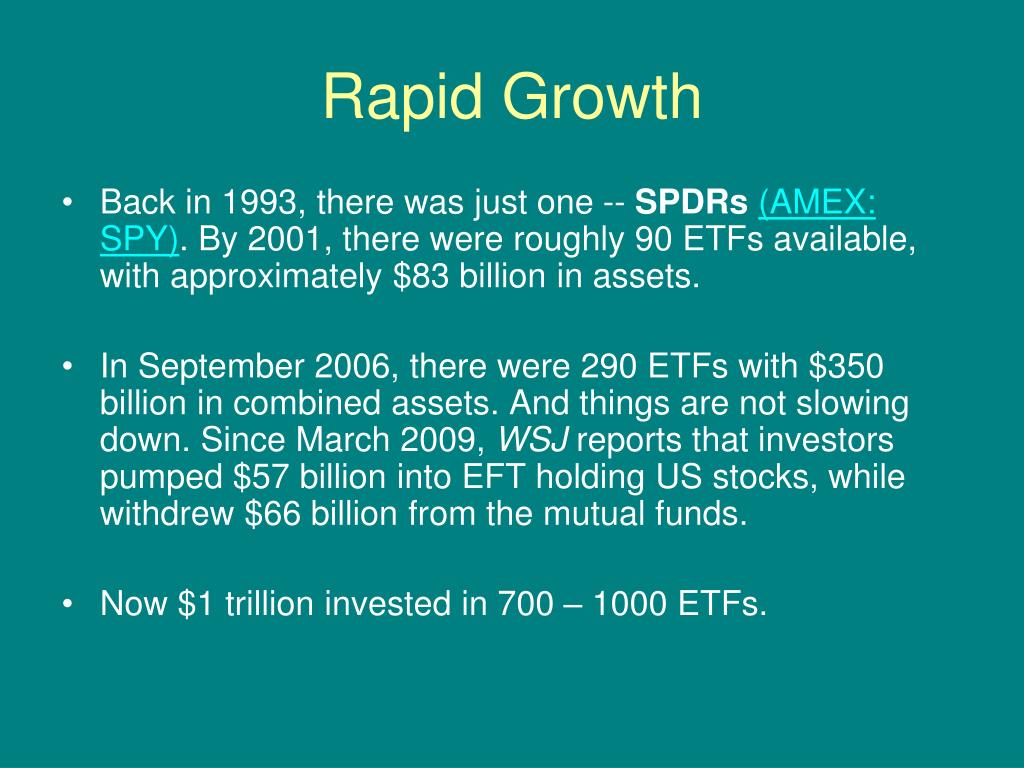 Rapid Growth

• Back in 1993, there was just one -- SPDRs (AMEX: SPY). By 2001, there were roughly 90 ETFs available, with approximately \$83 billion in assets.

• In September 2006, there were 290 ETFs with \$350 billion in combined assets. And things are not slowing down. Since March 2009, WSJ reports that investors pumped \$57 billion into EFT holding US stocks, while withdrew \$66 billion from the mutual funds.

• Now \$1 trillion invested in 700 – 1000 ETFs.